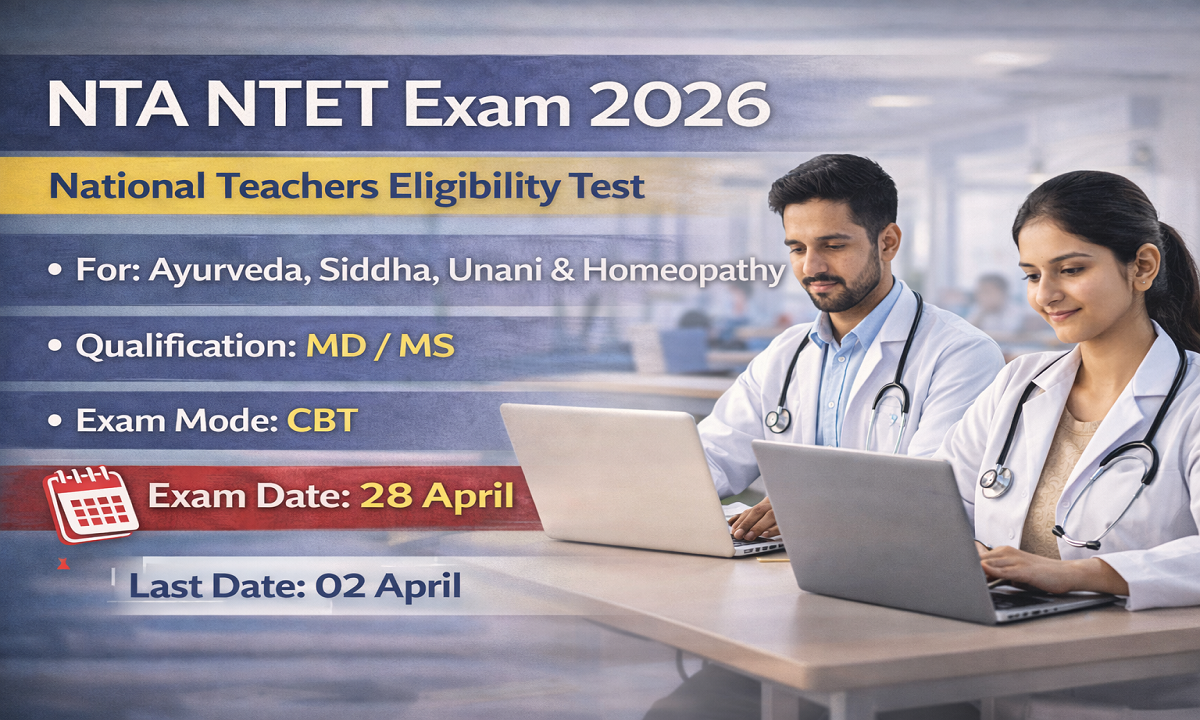 NTA NTET Exam 2026

National Teachers Eligibility Test

• For: Ayurveda, Siddha, Unani & Homeopathy

• Qualification: MD / MS

• Exam Mode: CBT

Exam Date: 28 April

Last Date: 02 April